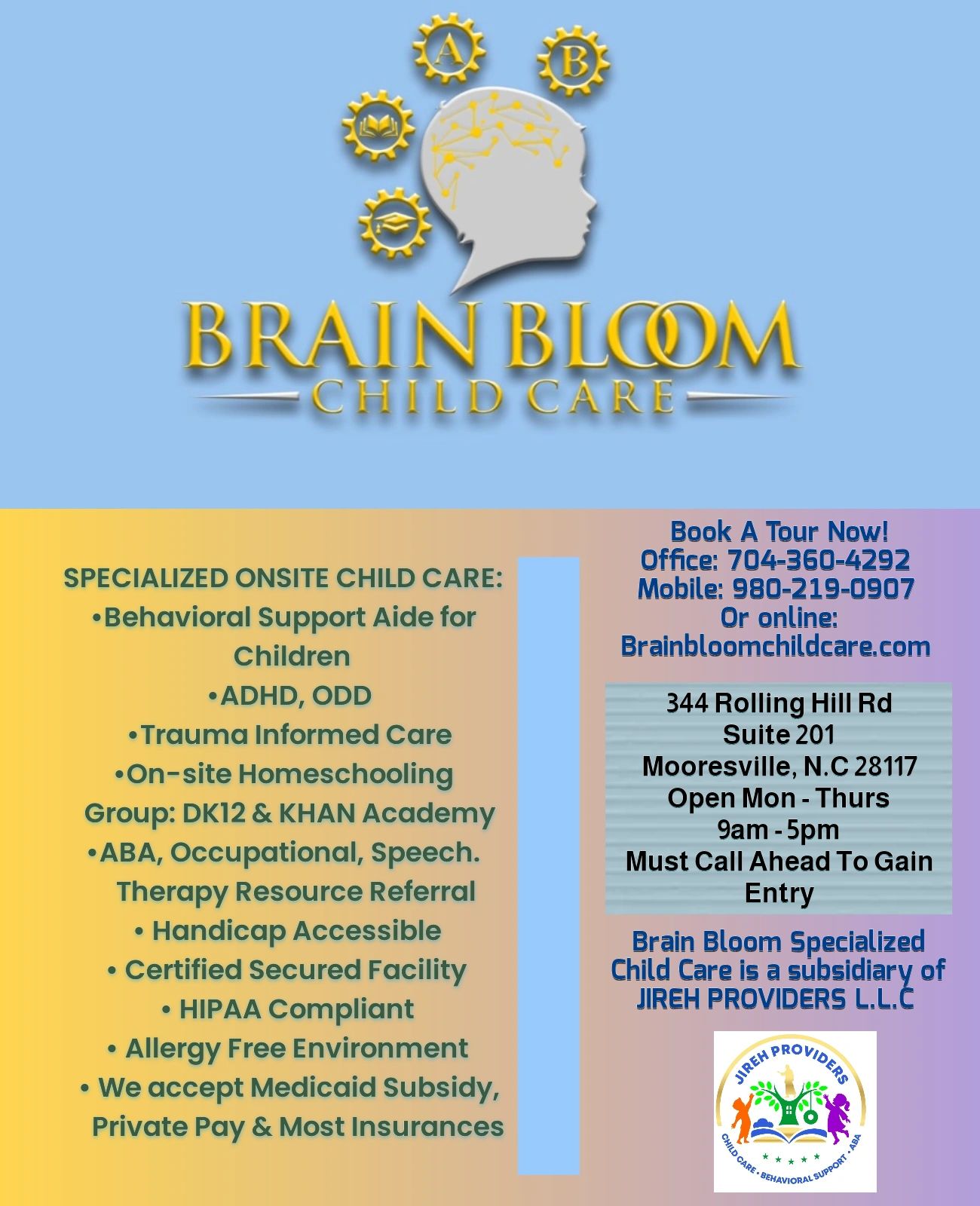 A

B

BRAIN BLOOM
CHILD CARE

SPECIALIZED ONSITE CHILD CARE:
•Behavioral Support Aide for Children
•ADHD, ODD
•Trauma Informed Care
•On-site Homeschooling Group: DK12 & KHAN Academy
•ABA, Occupational, Speech. Therapy Resource Referral
• Handicap Accessible
• Certified Secured Facility
• HIPAA Compliant
• Allergy Free Environment
• We accept Medicaid Subsidy, Private Pay & Most Insurances

Book A Tour Now!
Office: 704-360-4292
Mobile: 980-219-0907
Or online:
Brainbloomchildcare.com

344 Rolling Hill Rd
Suite 201
Mooresville, N.C 28117
Open Mon - Thurs
9am - 5pm
Must Call Ahead To Gain Entry

Brain Bloom Specialized Child Care is a subsidiary of JIREH PROVIDERS L.L.C

JIREH PROVIDERS
CHILD CARE • BEHAVIORAL SUPPORT • ABA